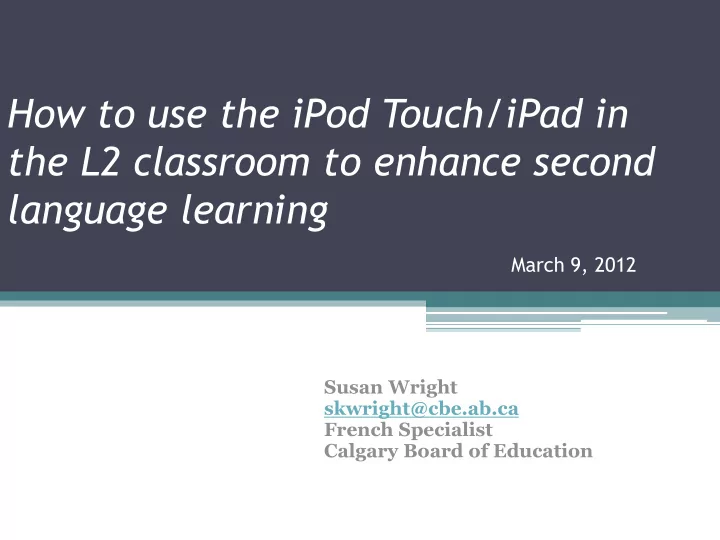 How to use the iPod Touch/iPad in the L2 classroom to enhance second language learning

March 9, 2012

Susan Wright
skwright@cbe.ab.ca
French Specialist
Calgary Board of Education